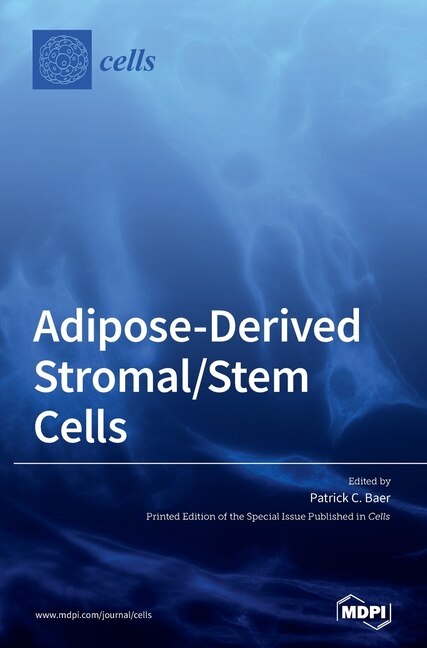 cells

Adipose-Derived Stromal/Stem Cells

Edited by
Patrick C. Baer
Printed Edition of the Special Issue Published in Cells

www.mdpi.com/journal/cells

MDPI